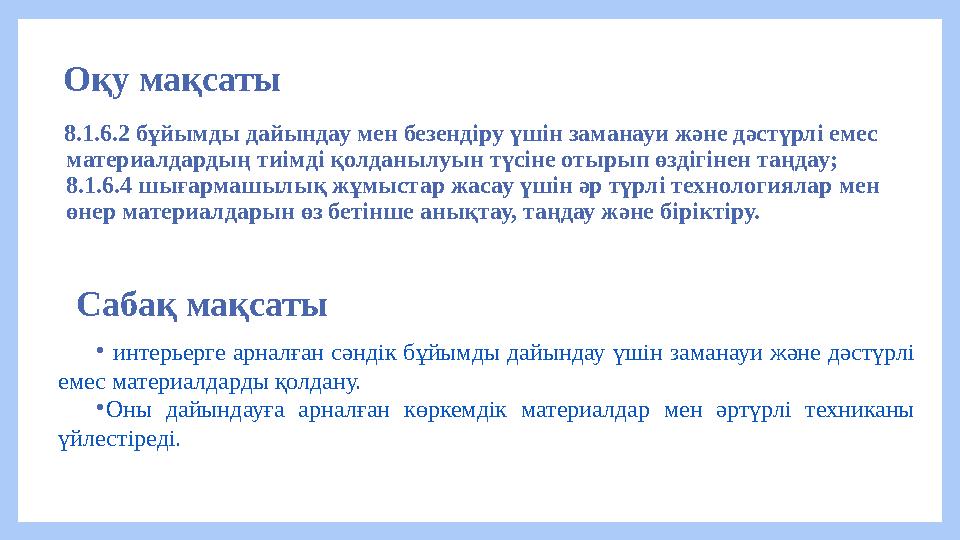 Оқу мақсаты

8.1.6.2 бұйымды дайындау мен безендіру үшін заманауи және дәстүрлі емес материалдардың тиімді қолданылуын түсіне отырып өздігінен таңдау;
8.1.6.4 шығармашылық жұмыстар жасау үшін әр түрлі технологиялар мен өнер материалдарын өз бетінше анықтау, таңдау және біріктіру.

Сабақ мақсаты

• интерьерге арналған сәндік бұйымды дайындау үшін заманауи және дәстүрлі емес материалдарды қолдану.

•Оны дайындауға арналған көркемдік материалдар мен әртүрлі техниканы үйлестіреді.